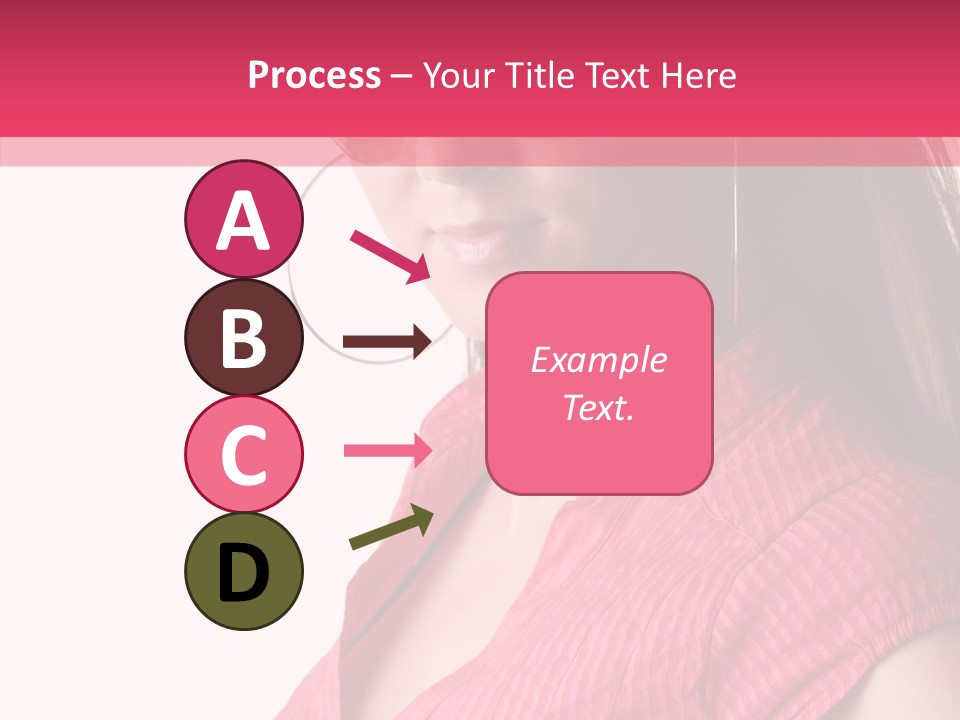 Process – Your Title Text Here

A

B

C

D

Example Text.